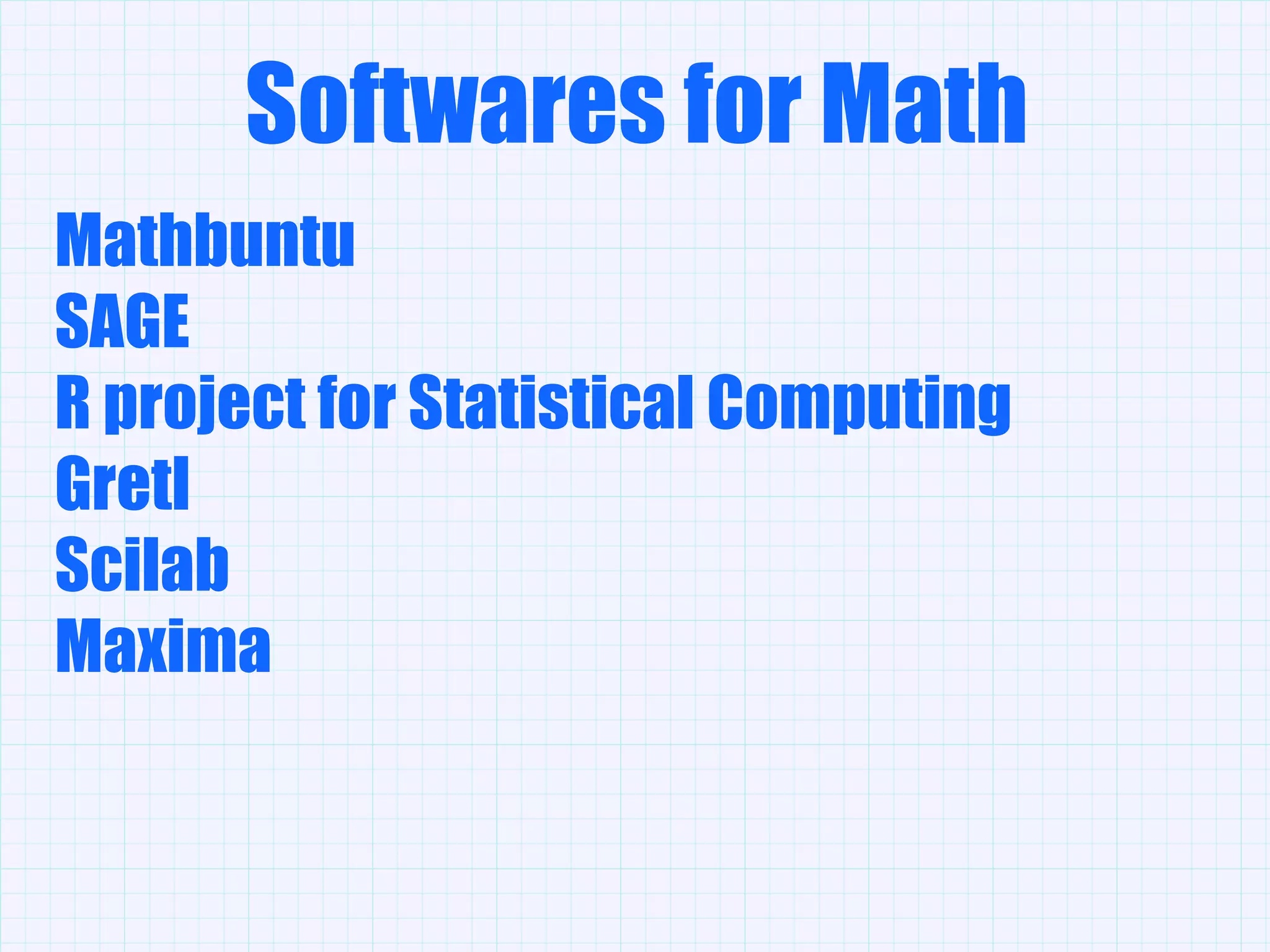 Softwares for Math

Mathbuntu
SAGE
R project for Statistical Computing
Gretl
Scilab
Maxima